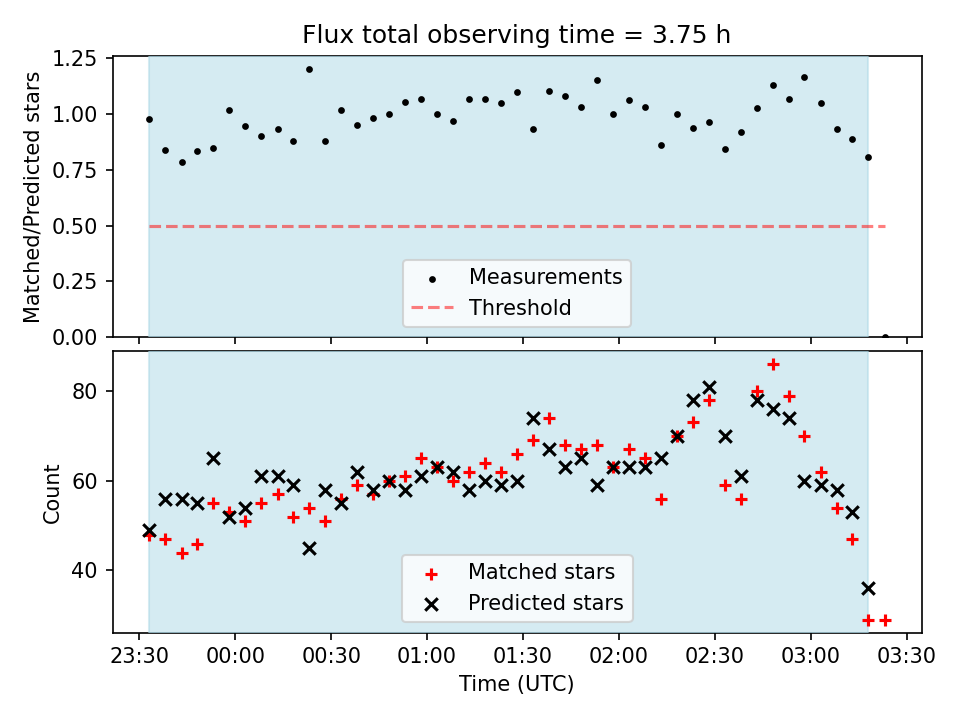 Flux total observing time = 3.75 h

Matched/Predicted stars

1.25
1.00
0.75
0.50
0.25
0.00

Measurements
Threshold

Count

80
60
40

Matched stars
Predicted stars

23:30 00:00 00:30 01:00 01:30 02:00 02:30 03:00 03:30

Time (UTC)